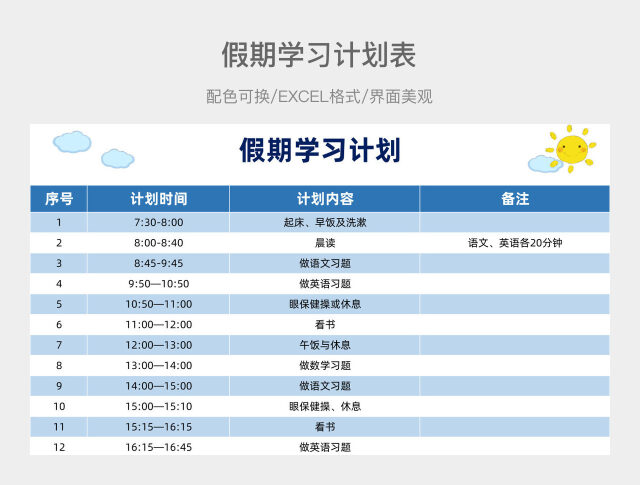 假期学习计划表

配色可换/EXCEL格式/界面美观

假期学习计划

| 序号 | 计划时间 | 计划内容 | 备注 |
|---|---|---|---|
| 1 | 7:30-8:00 | 起床、早饭及洗漱 | |
| 2 | 8:00-8:40 | 晨读 | 语文、英语各20分钟 |
| 3 | 8:45-9:45 | 做语文习题 | |
| 4 | 9:50—10:50 | 做英语习题 | |
| 5 | 10:50—11:00 | 眼保健操或休息 | |
| 6 | 11:00—12:00 | 看书 | |
| 7 | 12:00—13:00 | 午饭与休息 | |
| 8 | 13:00—14:00 | 做数学习题 | |
| 9 | 14:00—15:00 | 做语文习题 | |
| 10 | 15:00—15:10 | 眼保健操、休息 | |
| 11 | 15:15—16:15 | 看书 | |
| 12 | 16:15—16:45 | 做英语习题 | |